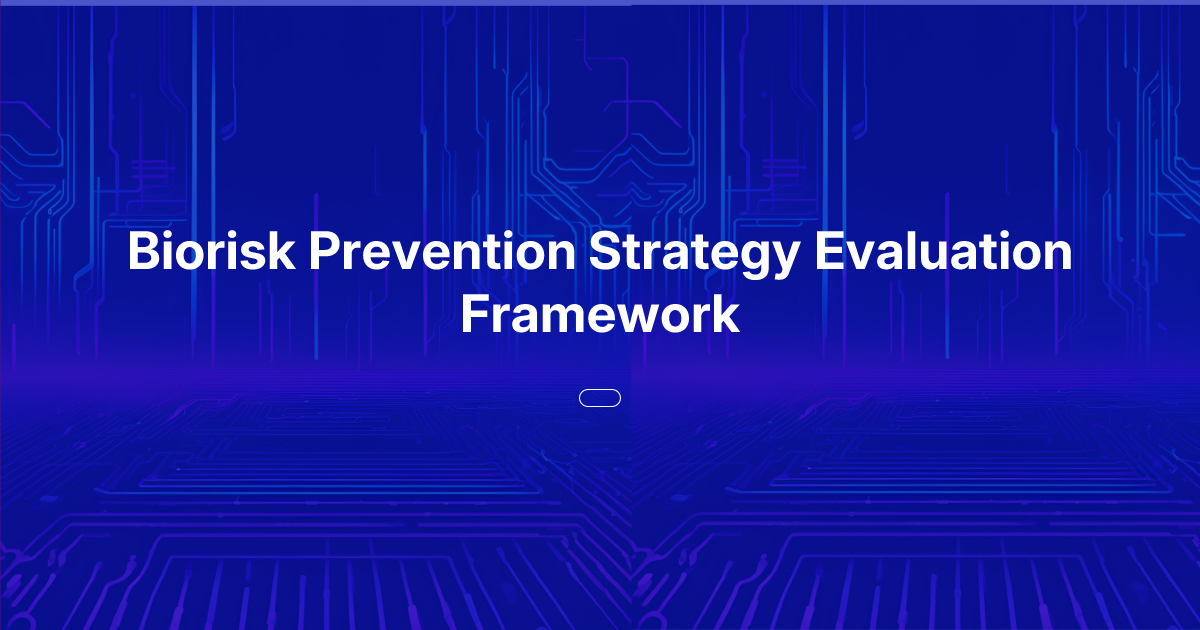 Biorisk Prevention Strategy Evaluation Framework